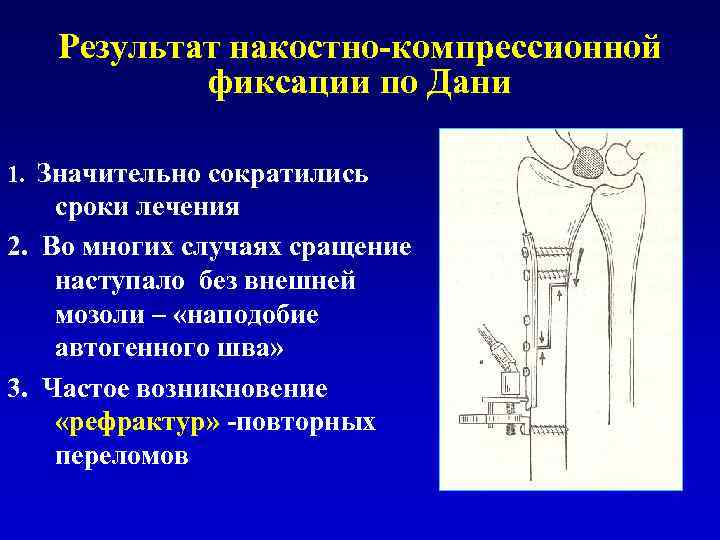 Результат накостно-компрессионной фиксации по Дани

1. Значительно сократились сроки лечения

2. Во многих случаях сращение наступало без внешней мозоли – «наподобие автогенного шва»

3. Частое возникновение «рефрактур» -повторных переломов